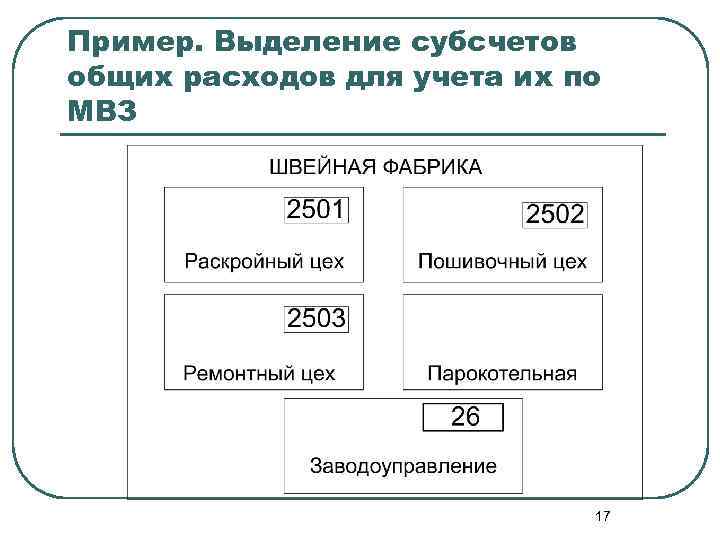 Пример. Выделение субсчетов общих расходов для учета их по МВЗ

ШВЕЙНАЯ ФАБРИКА

2501
Раскройный цех

2502
Пошивочный цех

2503
Ремонтный цех

Парокотельная

26
Заводоуправление

17